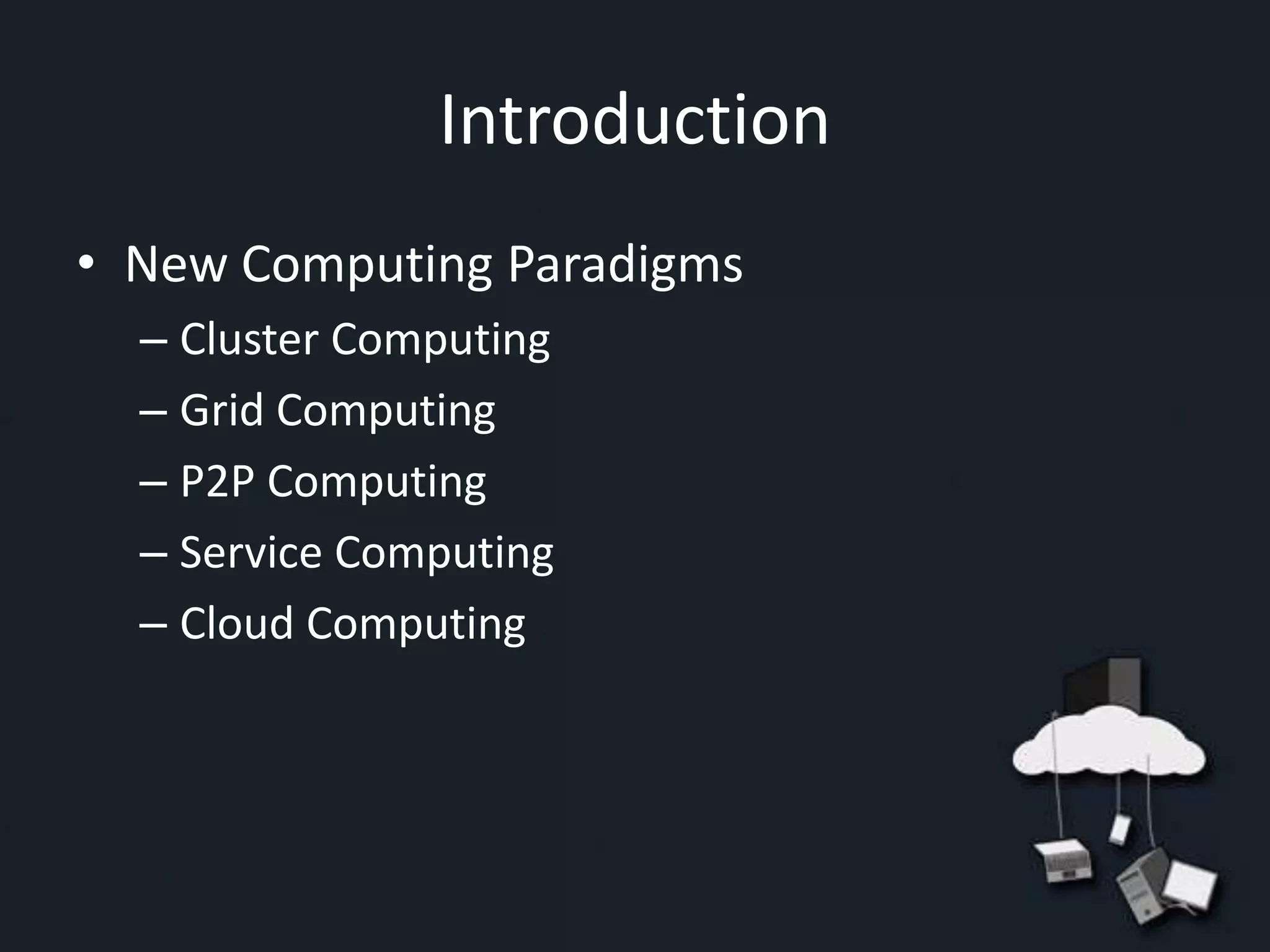 Introduction

• New Computing Paradigms
– Cluster Computing
– Grid Computing
– P2P Computing
– Service Computing
– Cloud Computing